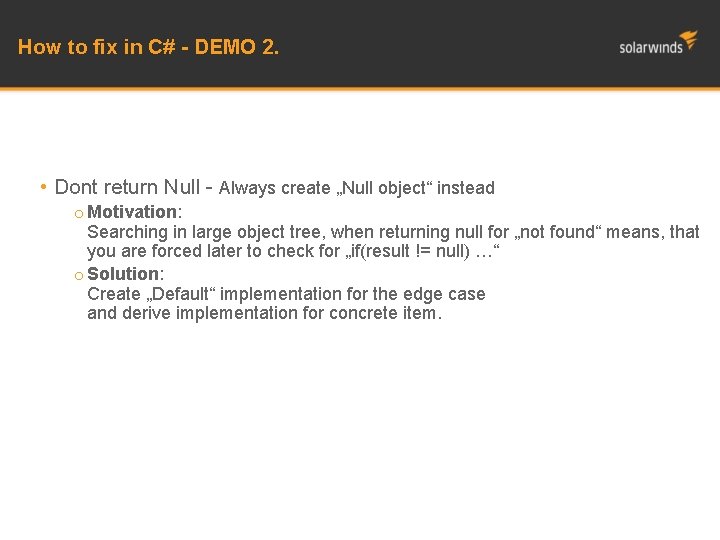 How to fix in C# - DEMO 2.

solarwinds

• Dont return Null - Always create „Null object“ instead

o Motivation:
Searching in large object tree, when returning null for „not found“ means, that you are forced later to check for „if(result != null) …“

o Solution:
Create „Default“ implementation for the edge case and derive implementation for concrete item.